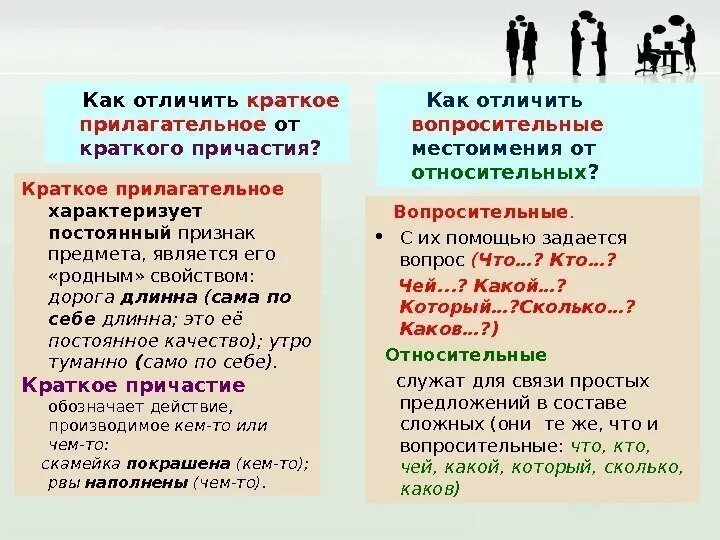 Как отличить краткое прилагательное от краткого причастия?

Краткое прилагательное характеризует постоянный признак предмета, является его «родным» свойством: дорога длинна (сама по себе длинна; это её постоянное качество); утро туманно (само по себе).

Краткое причастие обозначает действие, производимое кем-то или чем-то: скамейка покрашена (кем-то); рвы наполнены (чем-то).

Как отличить вопросительные местоимения от относительных?

Вопросительные.

• С их помощью задается вопрос (Что…? Кто…? Чей…? Какой…? Который…?Сколько…? Каков…?)

Относительные служат для связи простых предложений в составе сложных (они те же, что и вопросительные: что, кто, чей, какой, который, сколько, каков)